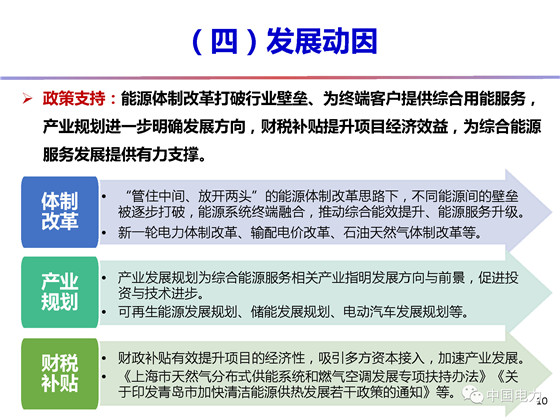 （四）发展动因

➢ 政策支持：能源体制改革打破行业壁垒、为终端客户提供综合用能服务，产业规划进一步明确发展方向，财税补贴提升项目经济效益，为综合能源服务发展提供有力支撑。

体制改革

• “管住中间、放开两头”的能源体制改革思路下，不同能源间的壁垒被逐步打破，能源系统终端融合，推动综合能效提升、能源服务升级。
• 新一轮电力体制改革、输配电价改革、石油天然气体制改革等。

产业规划

• 产业发展规划为综合能源服务相关产业指明发展方向与前景，促进投资与技术进步。
• 可再生能源发展规划、储能发展规划、电动汽车发展规划等。

财税补贴

• 财政补贴有效提升项目的经济性，吸引多方资本接入，加速产业发展。
• 《上海市天然气分布式供能系统和燃气空调发展专项扶持办法》《关于印发青岛市加快清洁能源供热发展若干政策的通知》等。

中国电力

10